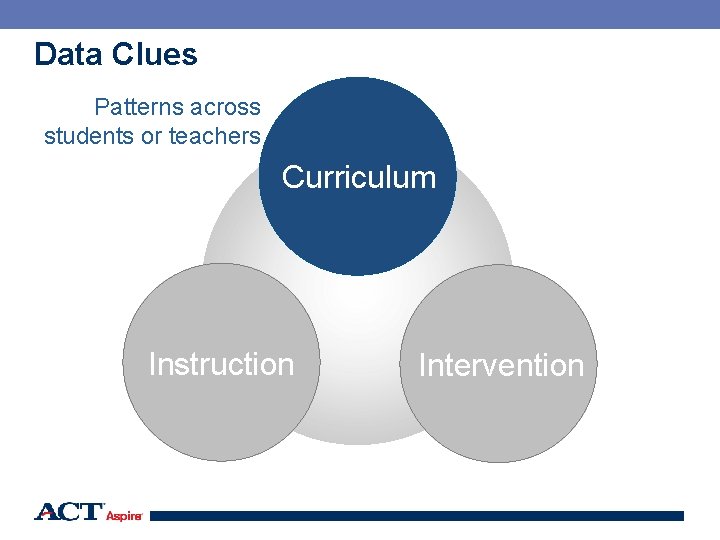 Data Clues

Patterns across students or teachers

Curriculum

Instruction

Intervention

ACT Aspire